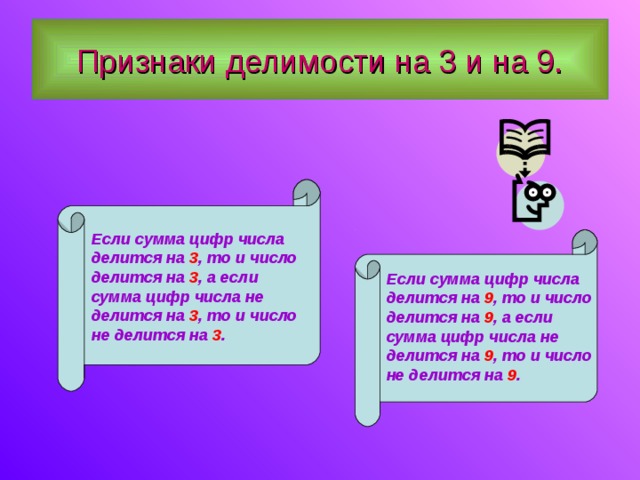 Признаки делимости на 3 и на 9.

Если сумма цифр числа делится на 3, то и число делится на 3, а если сумма цифр числа не делится на 3, то и число не делится на 3.

Если сумма цифр числа делится на 9, то и число делится на 9, а если сумма цифр числа не делится на 9, то и число не делится на 9.